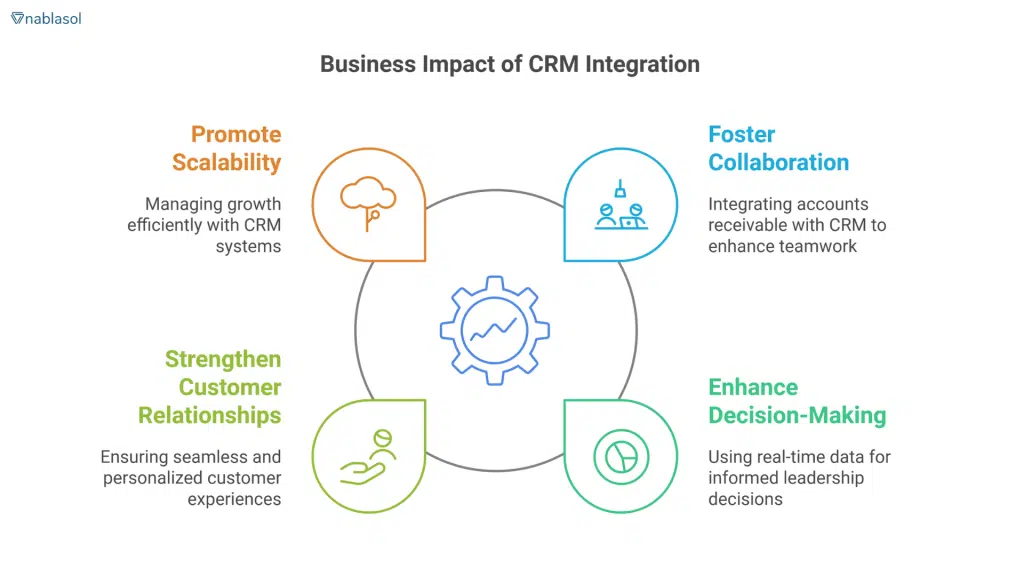 nablasol

Business Impact of CRM Integration

Promote Scalability

Managing growth efficiently with CRM systems

Foster Collaboration

Integrating accounts receivable with CRM to enhance teamwork

Strengthen Customer Relationships

Ensuring seamless and personalized customer experiences

Enhance Decision-Making

Using real-time data for informed leadership decisions